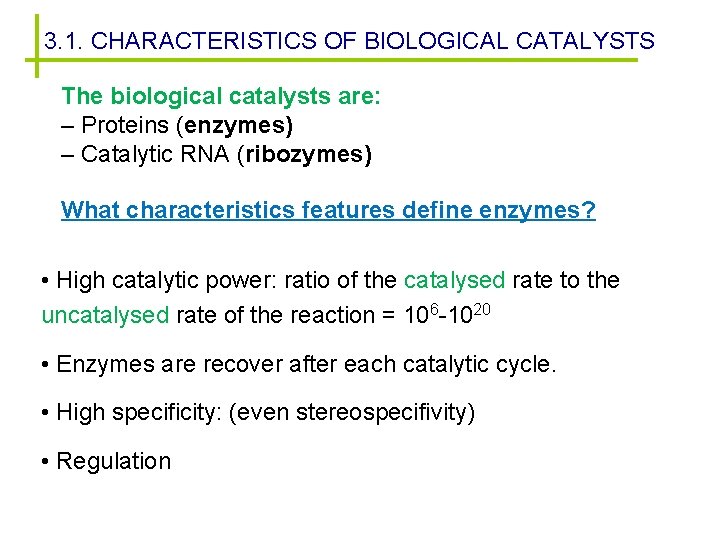 3.1. CHARACTERISTICS OF BIOLOGICAL CATALYSTS

The biological catalysts are:
– Proteins (enzymes)
– Catalytic RNA (ribozymes)

What characteristics features define enzymes?

• High catalytic power: ratio of the catalysed rate to the uncatalysed rate of the reaction = $10^{6}$-$10^{20}$

• Enzymes are recover after each catalytic cycle.

• High specificity: (even stereospecifivity)

• Regulation